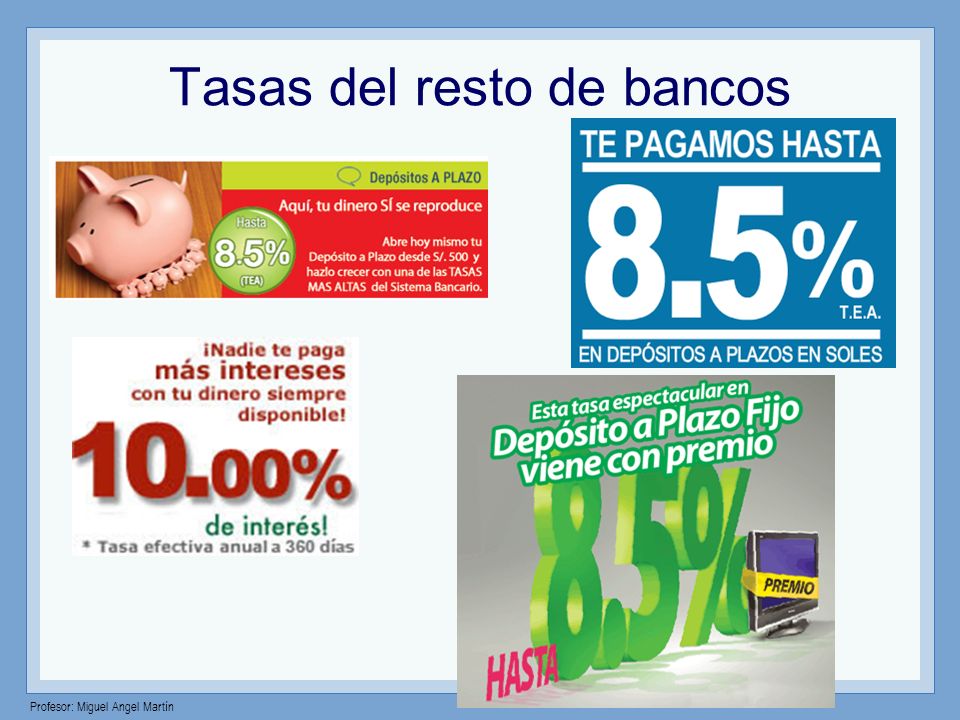 Tasas del resto de bancos

Depósitos A PLAZO

Aquí, tu dinero SÍ se reproduce

Hasta 8.5% (TEA)

Abre hoy mismo tu Depósito a Plazo desde S/. 500 y hazlo crecer con una de las TASAS MAS ALTAS del Sistema Bancario.

TE PAGAMOS HASTA

8.5%

T.E.A.

EN DEPÓSITOS A PLAZOS EN SOLES

¡Nadie te paga más intereses con tu dinero siempre disponible!

10.00%

de interés!

* Tasa efectiva anual a 360 días

Esta tasa espectacular en Depósito a Plazo Fijo viene con premio

HASTA 8.5%

PREMIO

Profesor: Miguel Angel Martín